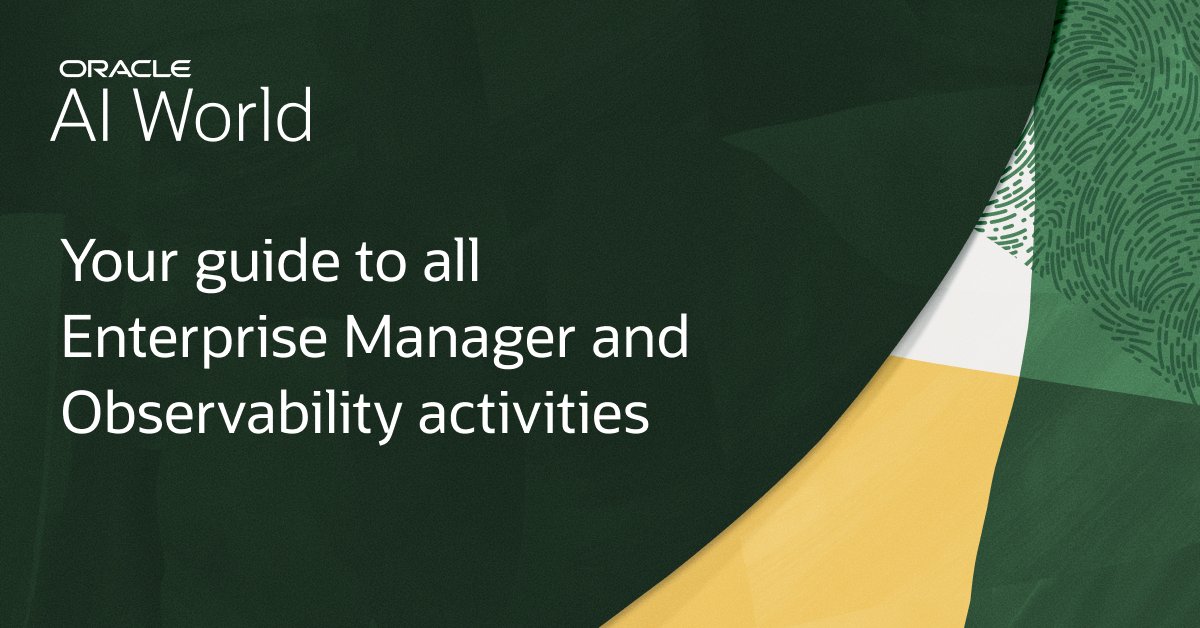 ORACLE
AI World

Your guide to all Enterprise Manager and Observability activities